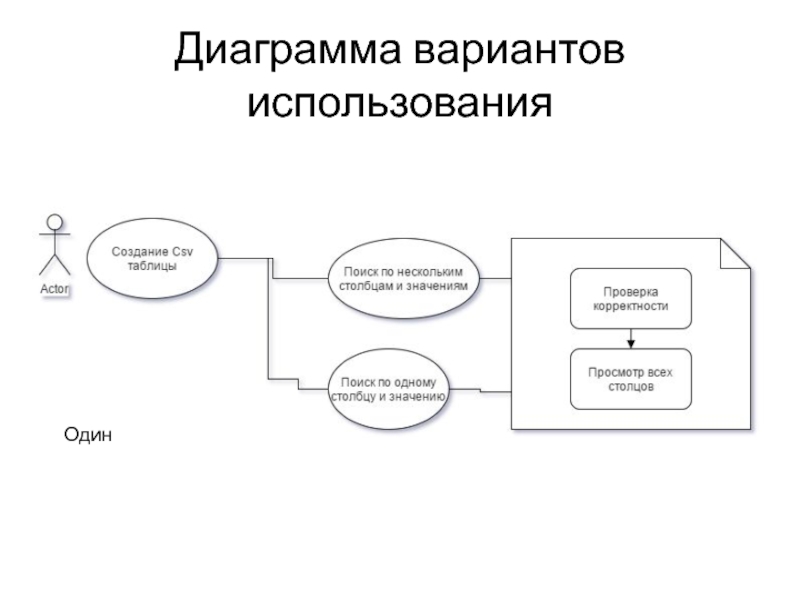 Диаграмма вариантов использования

Actor

Создание Csv таблицы

Поиск по нескольким столбцам и значениям

Поиск по одному столбцу и значению

Проверка корректности

Просмотр всех столцов

Один